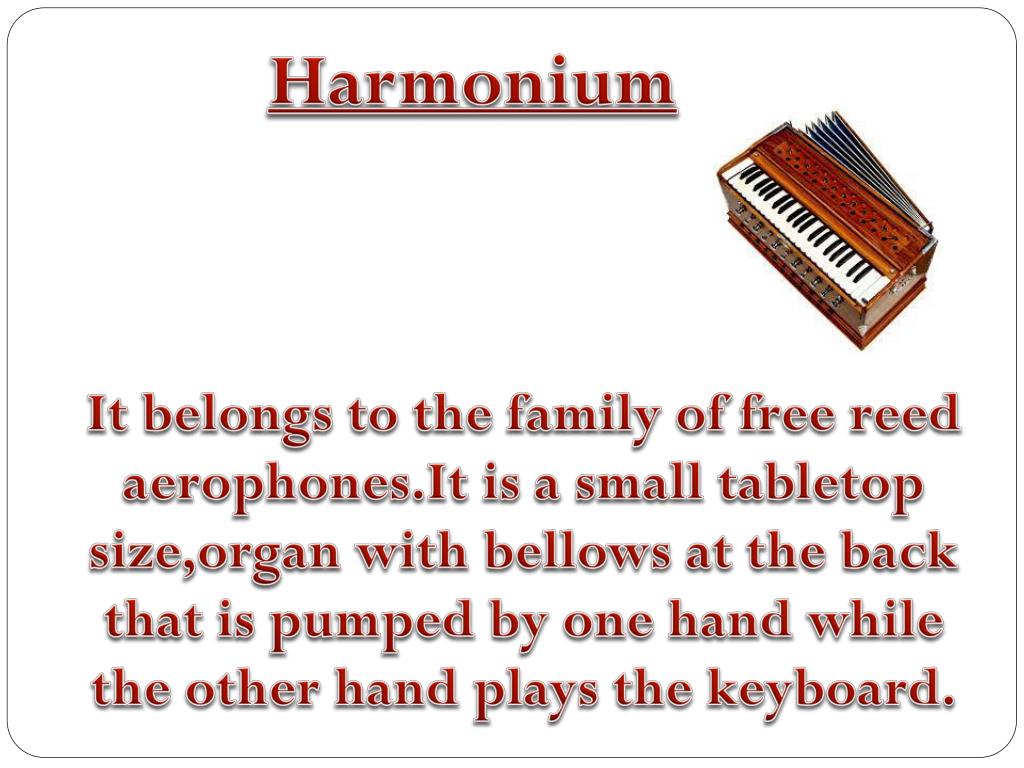 Harmonium

It belongs to the family of free reed aerophones.It is a small tabletop size,organ with bellows at the back that is pumped by one hand while the other hand plays the keyboard.